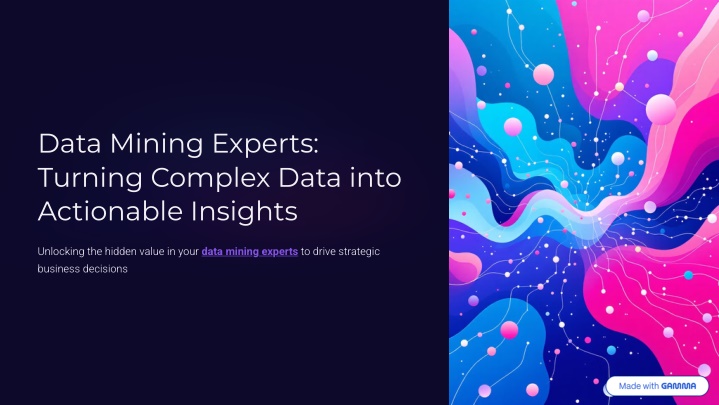 Data Mining Experts: Turning Complex Data into Actionable Insights

Unlocking the hidden value in your data mining experts to drive strategic business decisions

Made with GAMMA